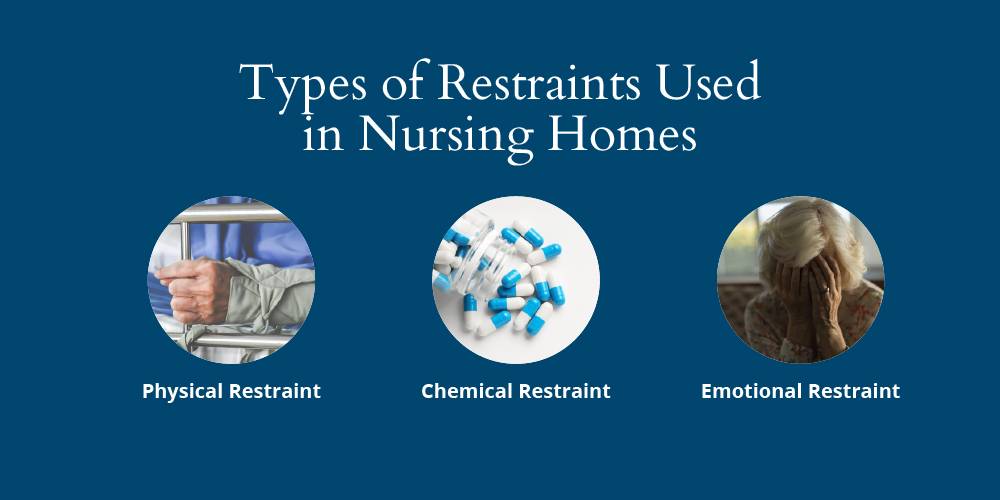 Types of Restraints Used in Nursing Homes

Physical Restraint

Chemical Restraint

Emotional Restraint